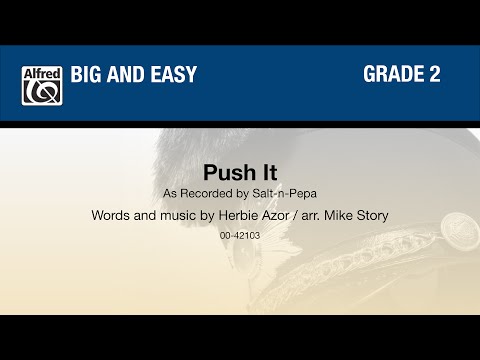 Alfred

BIG AND EASY

GRADE 2

Push It

As Recorded by Salt-n-Pepa

Words and music by Herbie Azor / arr. Mike Story

00-42103